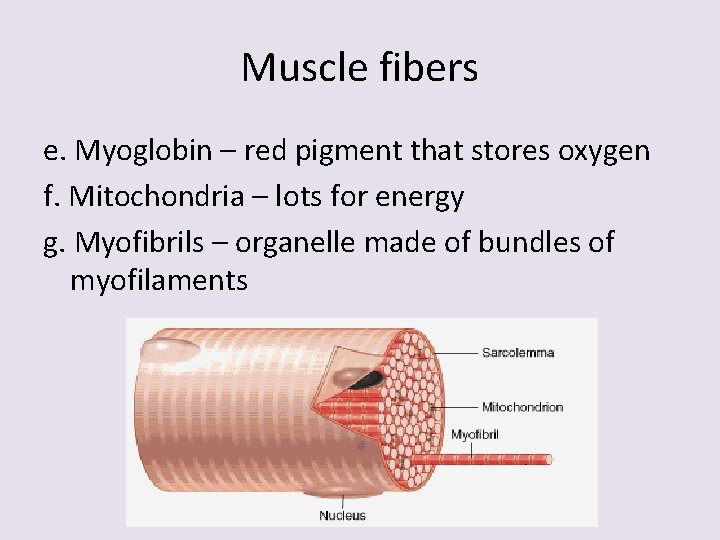 Muscle fibers

e. Myoglobin – red pigment that stores oxygen

f. Mitochondria – lots for energy

g. Myofibrils – organelle made of bundles of myofilaments

Sarcolemma
Mitochondrion
Myofibril
Nucleus